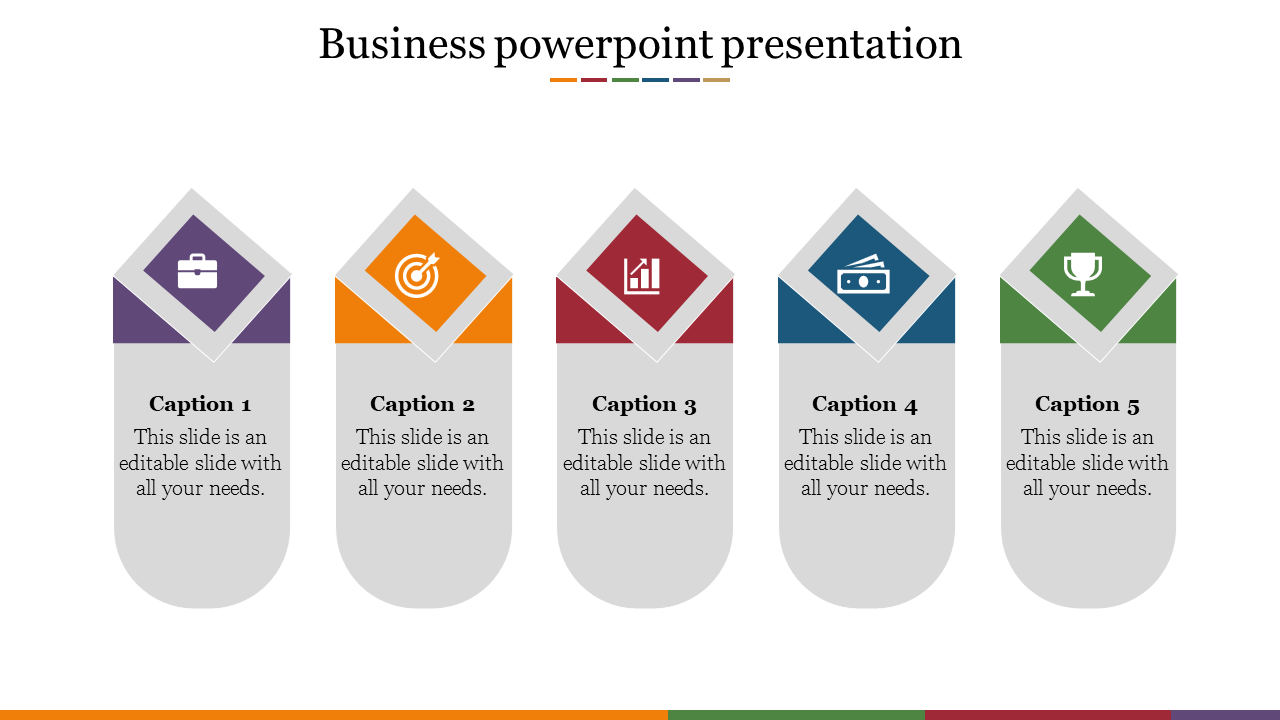 Business powerpoint presentation

Caption 1
This slide is an editable slide with all your needs.

Caption 2
This slide is an editable slide with all your needs.

Caption 3
This slide is an editable slide with all your needs.

Caption 4
This slide is an editable slide with all your needs.

Caption 5
This slide is an editable slide with all your needs.